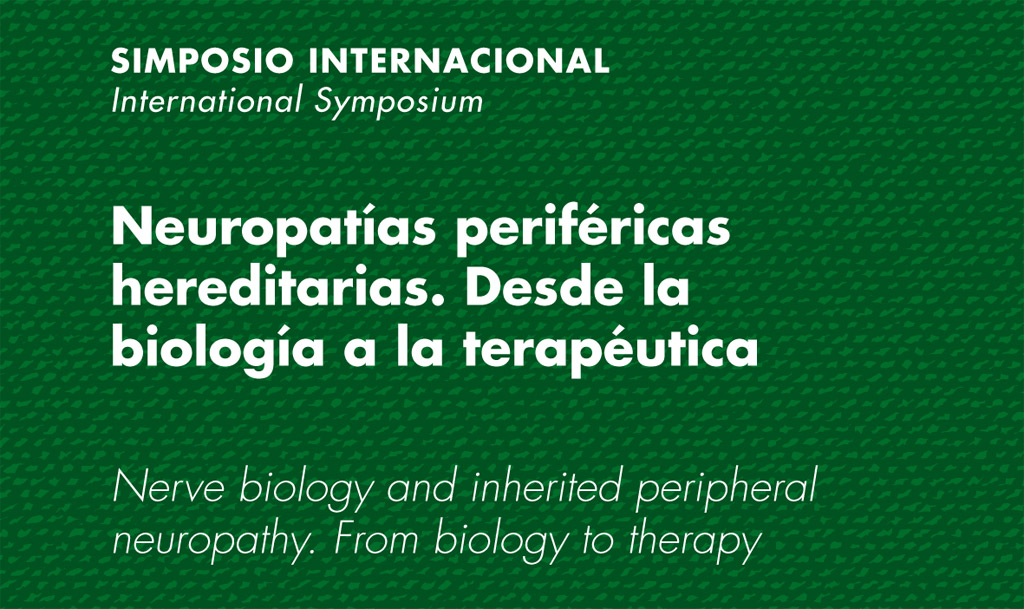 SIMPOSIO INTERNACIONAL
International Symposium

Neuropatías periféricas hereditarias. Desde la biología a la terapéutica

Nerve biology and inherited peripheral neuropathy. From biology to therapy